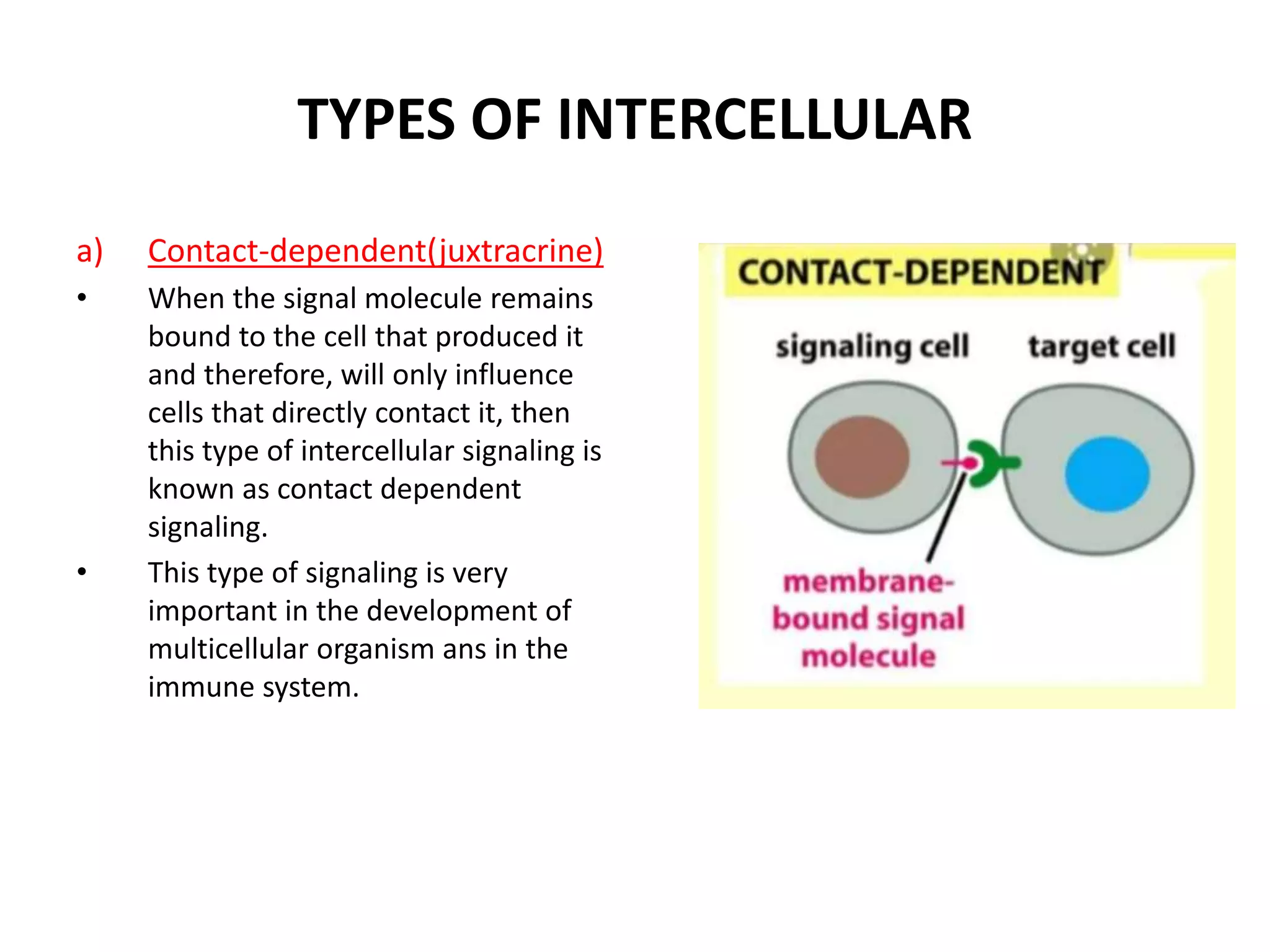 TYPES OF INTERCELLULAR

a) Contact-dependent(juxtracrine)

• When the signal molecule remains bound to the cell that produced it and therefore, will only influence cells that directly contact it, then this type of intercellular signaling is known as contact dependent signaling.

• This type of signaling is very important in the development of multicellular organism ans in the immune system.

CONTACT-DEPENDENT

signaling cell

target cell

membrane-bound signal molecule